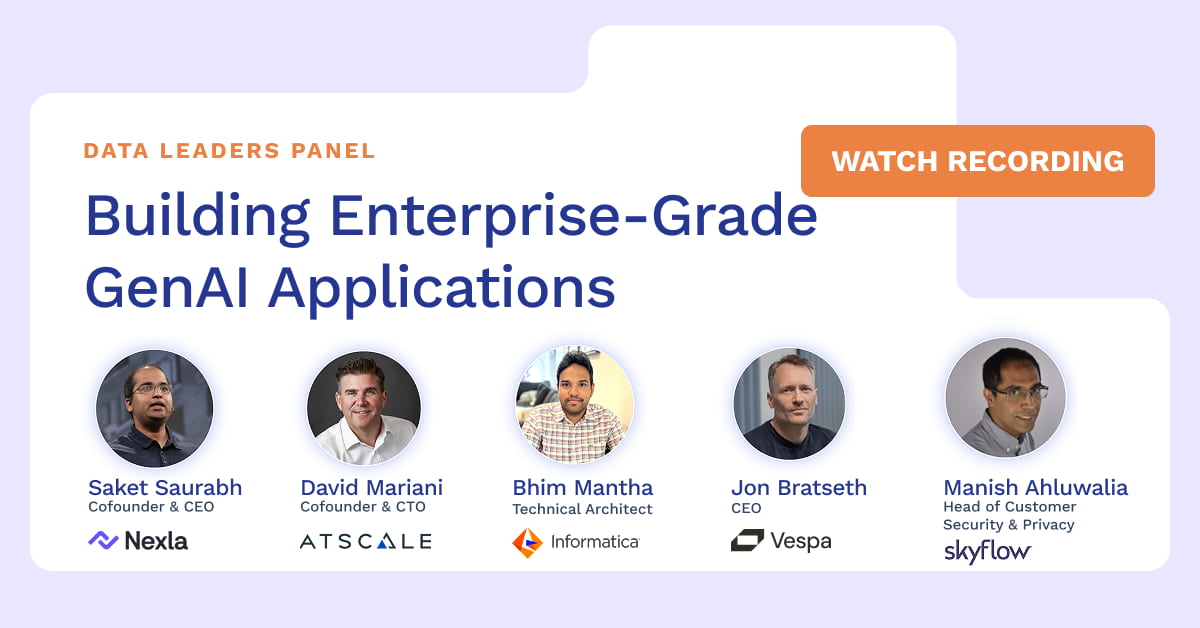 DATA LEADERS PANEL

WATCH RECORDING

Building Enterprise-Grade GenAI Applications

Saket Saurabh
Cofounder & CEO
Nexla

David Mariani
Cofounder & CTO
ATSCALE

Bhim Mantha
Technical Architect
Informatica

Jon Bratseth
CEO
Vespa

Manish Ahluwalia
Head of Customer Security & Privacy
skyflow